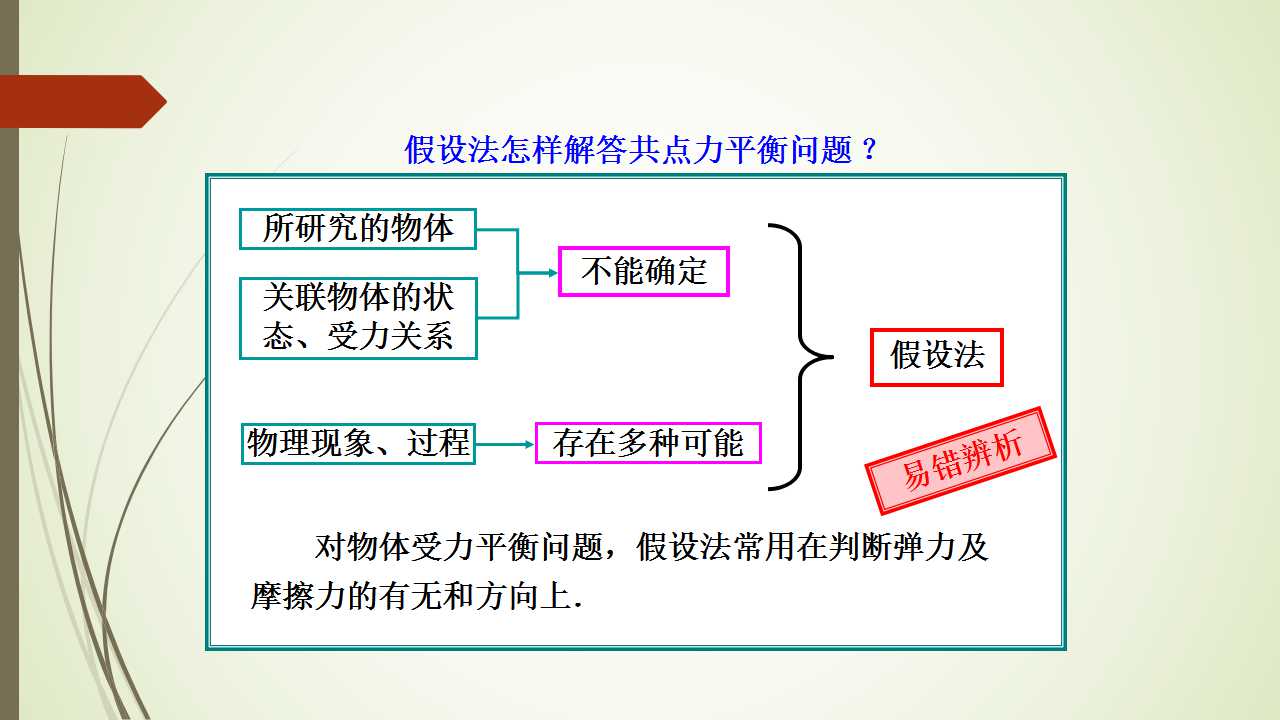 假设法怎样解答共点力平衡问题？

所研究的物体

关联物体的状态、受力关系

不能确定

物理现象、过程

存在多种可能

假设法

易错辨析

对物体受力平衡问题，假设法常用在判断弹力及摩擦力的有无和方向上.